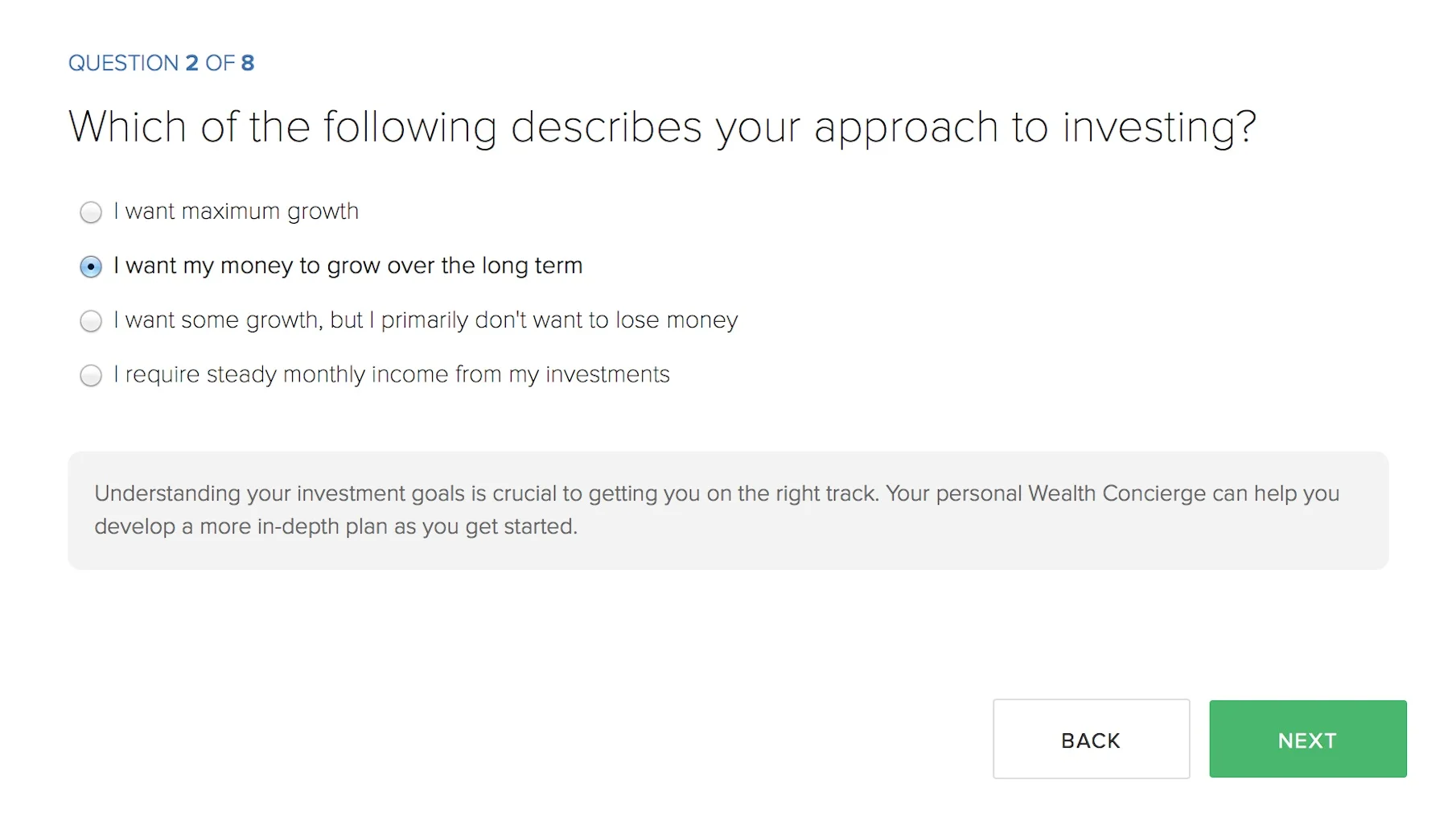 QUESTION 2 OF 8

Which of the following describes your approach to investing?

I want maximum growth

I want my money to grow over the long term

I want some growth, but I primarily don't want to lose money

I require steady monthly income from my investments

Understanding your investment goals is crucial to getting you on the right track. Your personal Wealth Concierge can help you develop a more in-depth plan as you get started.

BACK

NEXT